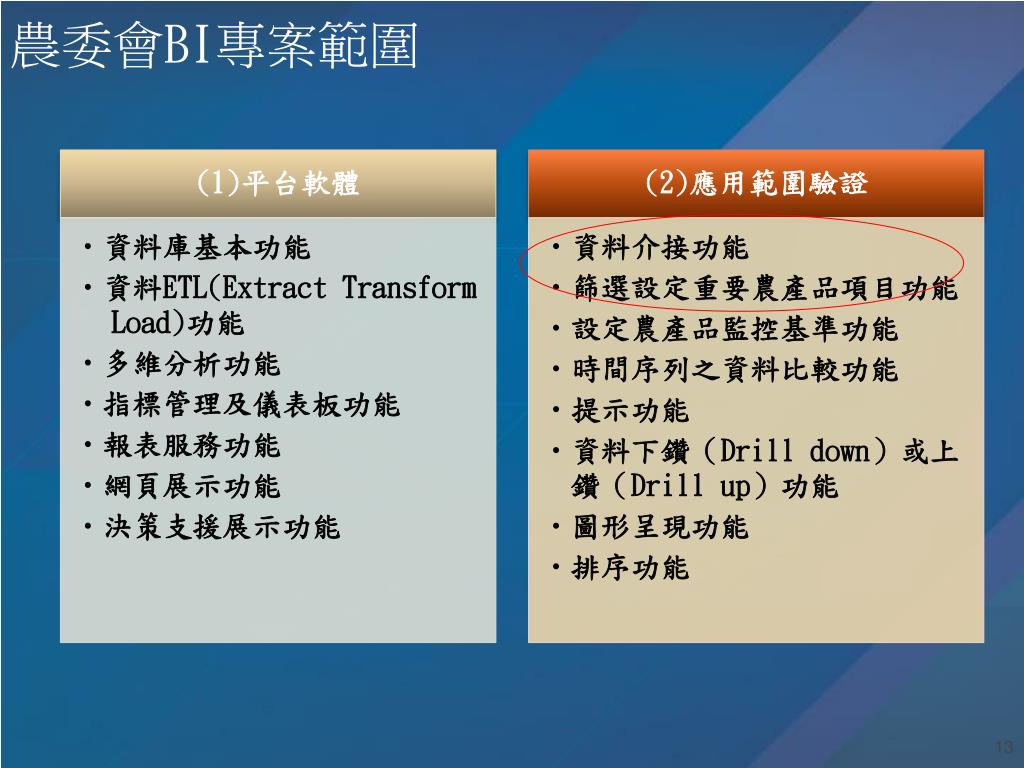 農委會BI專案範圍

(1)平台軟體

• 資料庫基本功能
• 資料ETL(Extract Transform Load)功能
• 多維分析功能
• 指標管理及儀表板功能
• 報表服務功能
• 網頁展示功能
• 決策支援展示功能

(2)應用範圍驗證

• 資料介接功能
• 篩選設定重要農產品項目功能
• 設定農產品監控基準功能
• 時間序列之資料比較功能
• 提示功能
• 資料下鑽（Drill down）或上鑽（Drill up）功能
• 圖形呈現功能
• 排序功能

13